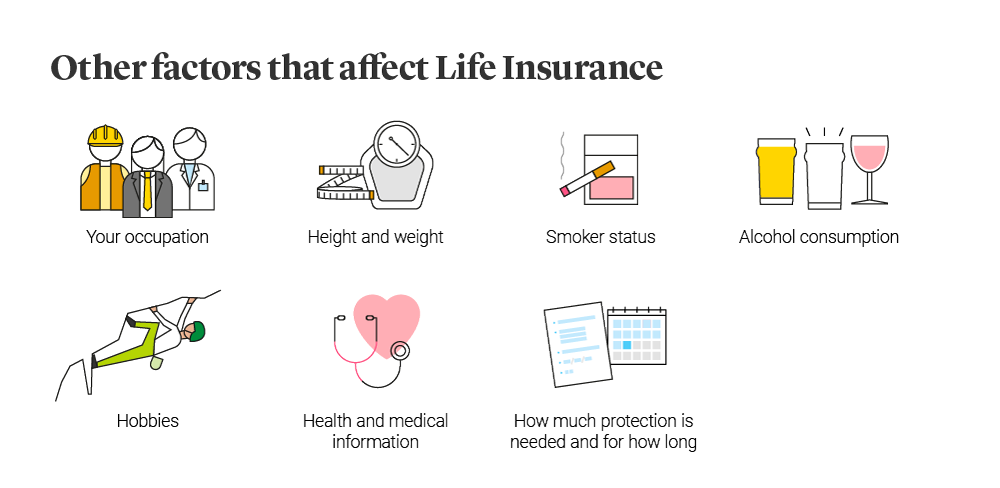 Other factors that affect Life Insurance

Your occupation

Height and weight

Smoker status

Alcohol consumption

Hobbies

Health and medical information

How much protection is needed and for how long